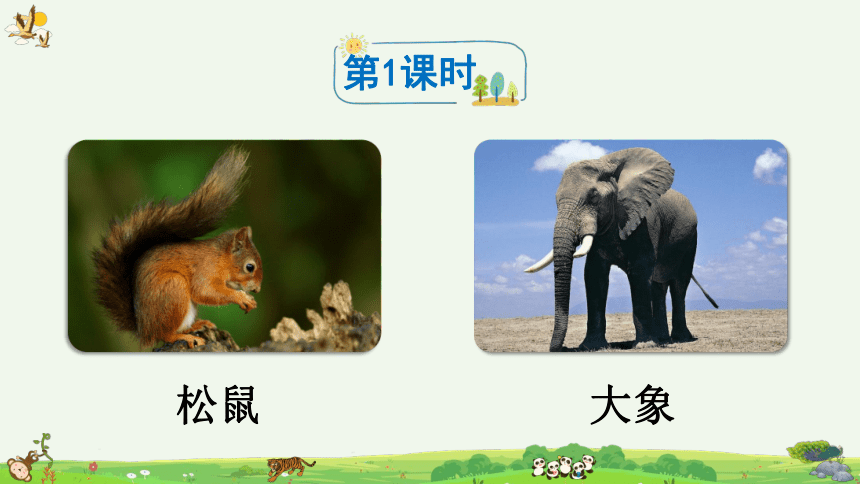 第1课时

松鼠

大象